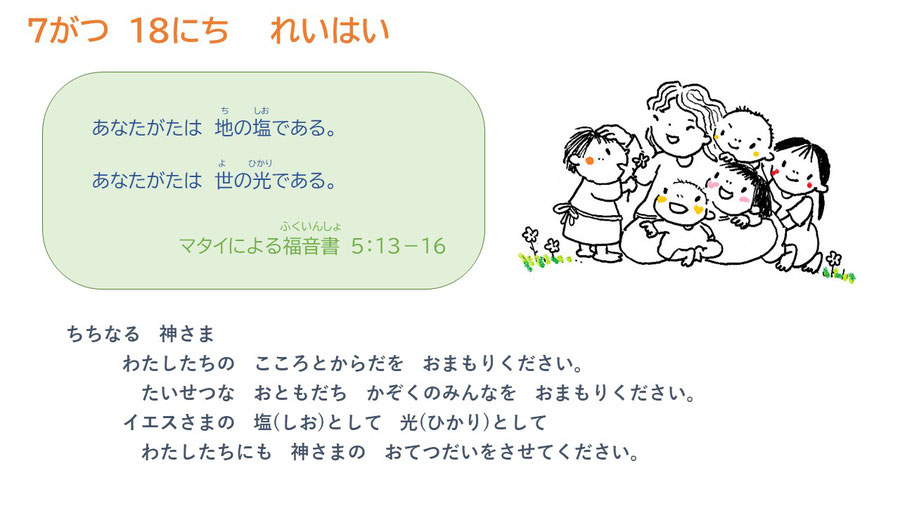 7がつ 18にち れいはい

あなたがたは 地(ち)の塩(しお)である。

あなたがたは 世(よ)の光(ひかり)である。

マタイによる福音書(ふくいんしょ) 5:13－16

ちちなる 神さま

わたしたちの こころとからだを おまもりください。

たいせつな おともだち かぞくのみんなを おまもりください。

イエスさまの 塩(しお)として 光(ひかり)として

わたしたちにも 神さまの おてつだいをさせてください。